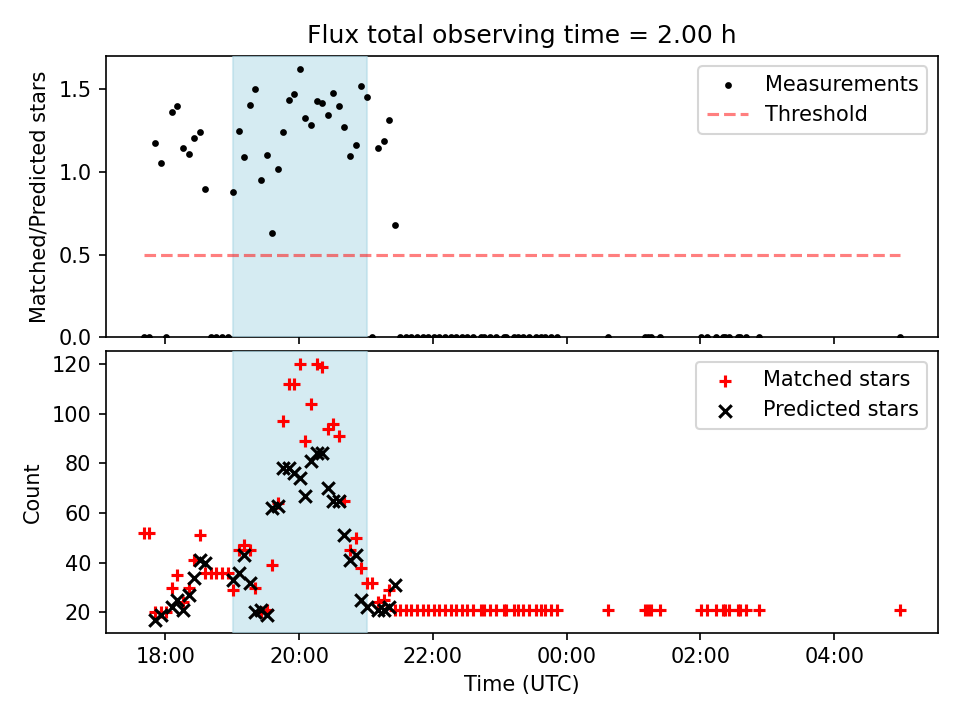 Flux total observing time = 2.00 h

Matched/Predicted stars

1.5
1.0
0.5
0.0

Measurements
Threshold

Count

120
100
80
60
40
20

Matched stars
Predicted stars

18:00
20:00
22:00
00:00
02:00
04:00

Time (UTC)